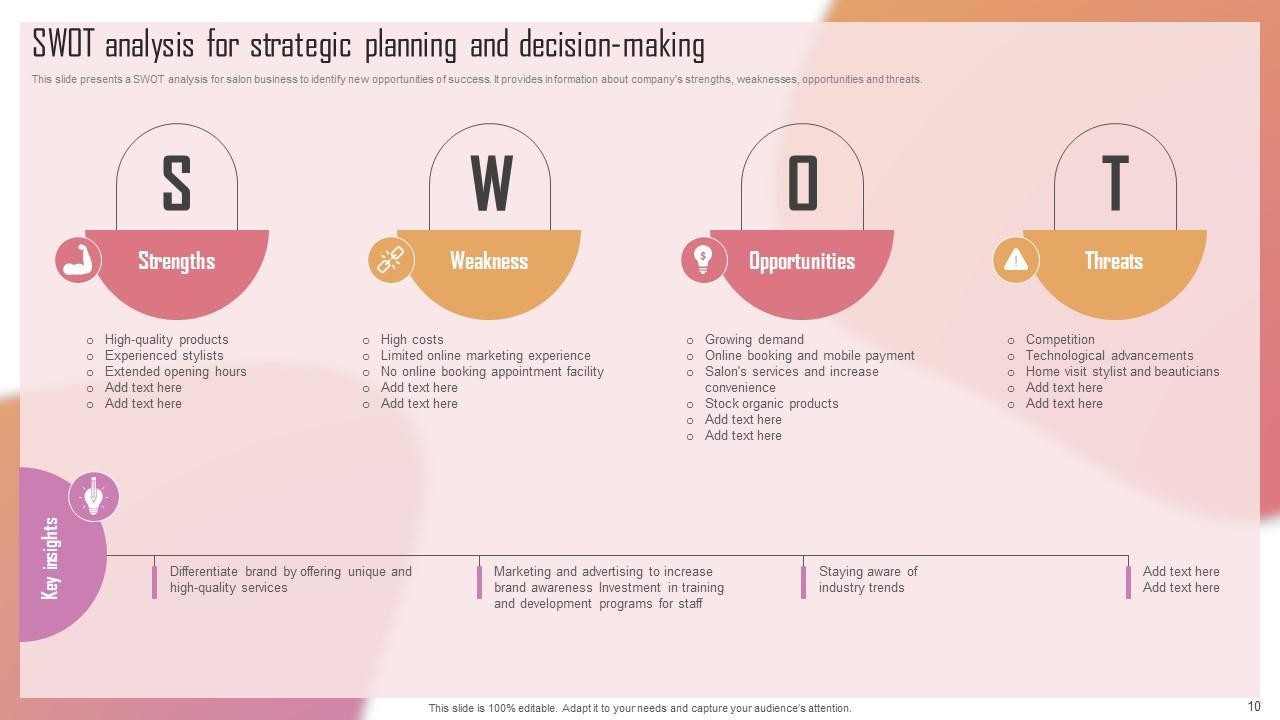 SWOT analysis for strategic planning and decision-making

This slide presents a SWOT analysis for salon business to identify new opportunities of success. It provides information about company's strengths, weaknesses, opportunities and threats.

S

Strengths

- High-quality products
- Experienced stylists
- Extended opening hours
- Add text here
- Add text here

W

Weakness

- High costs
- Limited online marketing experience
- No online booking appointment facility
- Add text here
- Add text here

O

Opportunities

- Growing demand
- Online booking and mobile payment
- Salon's services and increase convenience
- Stock organic products
- Add text here
- Add text here

T

Threats

- Competition
- Technological advancements
- Home visit stylist and beauticians
- Add text here
- Add text here

Key insights

Differentiate brand by offering unique and high-quality services

Marketing and advertising to increase brand awareness Investment in training and development programs for staff

Staying aware of industry trends

Add text here
Add text here

This slide is 100% editable. Adapt it to your needs and capture your audience's attention.

10